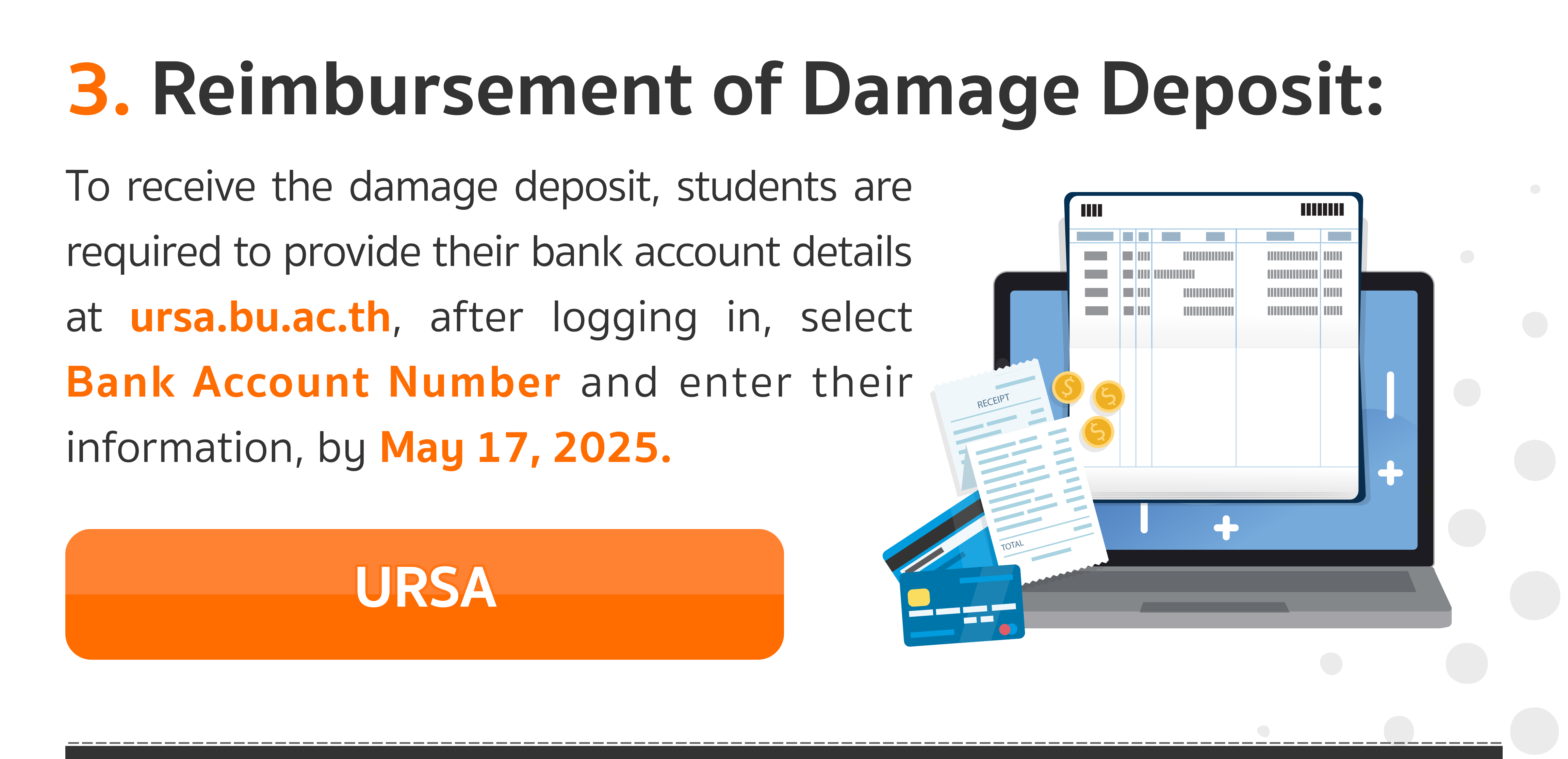 3. Reimbursement of Damage Deposit:

To receive the damage deposit, students are required to provide their bank account details at ursa.bu.ac.th, after logging in, select Bank Account Number and enter their information, by May 17, 2025.

URSA

RECEIPT

TOTAL